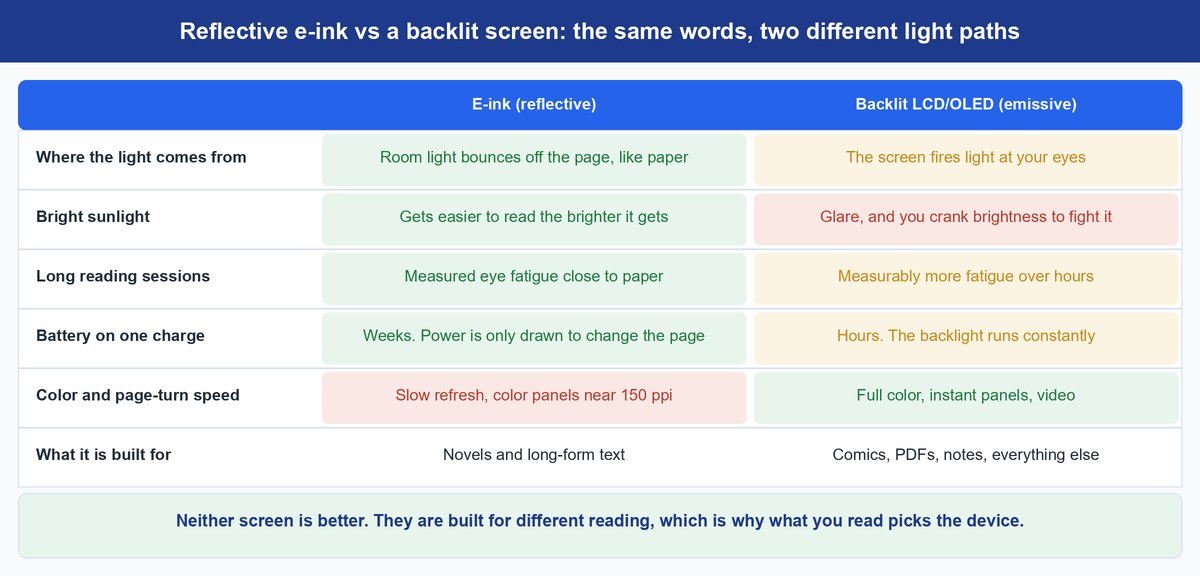 Reflective e-ink vs a backlit screen: the same words, two different light paths

| | E-ink (reflective) | Backlit LCD/OLED (emissive) |
|---|---|---|
| Where the light comes from | Room light bounces off the page, like paper | The screen fires light at your eyes |
| Bright sunlight | Gets easier to read the brighter it gets | Glare, and you crank brightness to fight it |
| Long reading sessions | Measured eye fatigue close to paper | Measurably more fatigue over hours |
| Battery on one charge | Weeks. Power is only drawn to change the page | Hours. The backlight runs constantly |
| Color and page-turn speed | Slow refresh, color panels near 150 ppi | Full color, instant panels, video |
| What it is built for | Novels and long-form text | Comics, PDFs, notes, everything else |

Neither screen is better. They are built for different reading, which is why what you read picks the device.